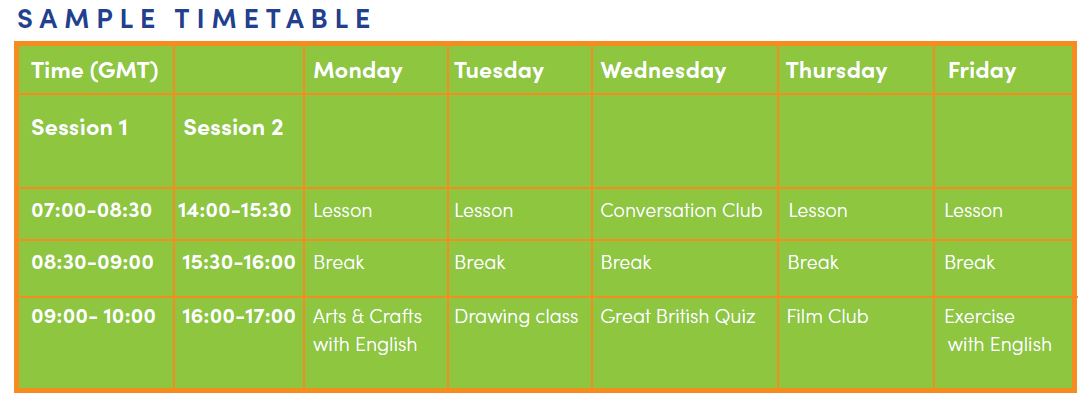 SAMPLE TIMETABLE

| Time (GMT) | | Monday | Tuesday | Wednesday | Thursday | Friday |
|---|---|---|---|---|---|---|
| Session 1 | Session 2 | | | | | |
| 07:00-08:30 | 14:00-15:30 | Lesson | Lesson | Conversation Club | Lesson | Lesson |
| 08:30-09:00 | 15:30-16:00 | Break | Break | Break | Break | Break |
| 09:00- 10:00 | 16:00-17:00 | Arts & Crafts with English | Drawing class | Great British Quiz | Film Club | Exercise with English |